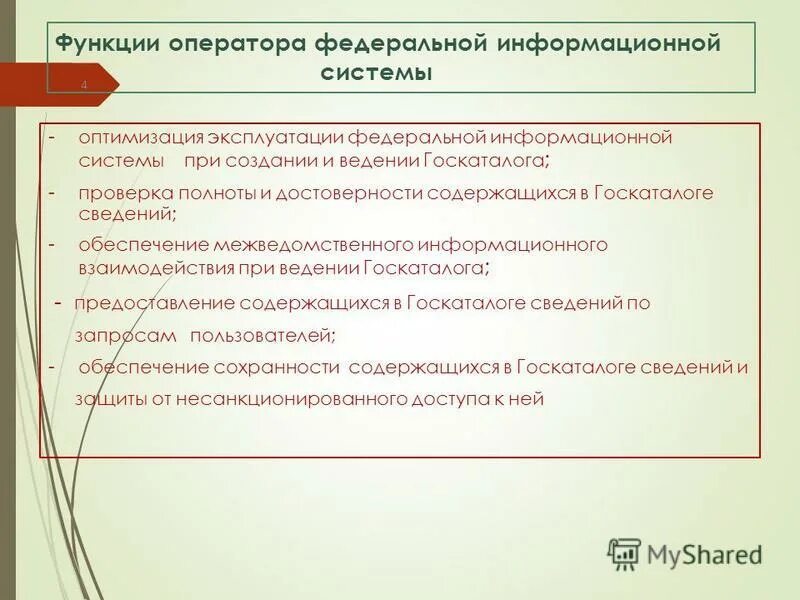 Функции оператора федеральной информационной системы

4

- оптимизация эксплуатации федеральной информационной системы при создании и ведении Госкаталога;

- проверка полноты и достоверности содержащихся в Госкаталоге сведений;

- обеспечение межведомственного информационного взаимодействия при ведении Госкаталога;

- предоставление содержащихся в Госкаталоге сведений по запросам пользователей;

- обеспечение сохранности содержащихся в Госкаталоге сведений и защиты от несанкционированного доступа к ней

MyShared